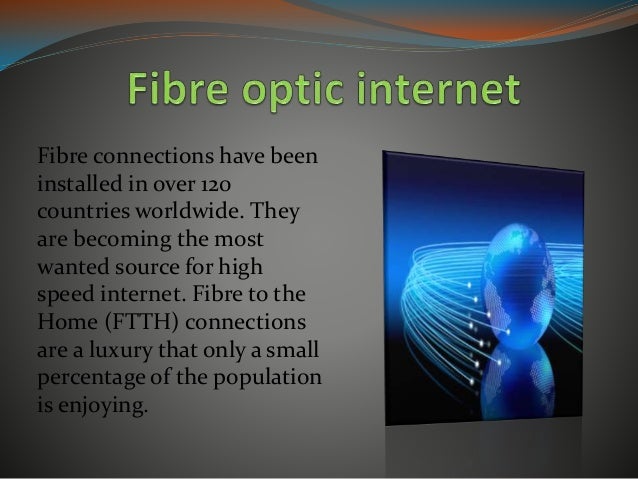 Fibre optic internet

Fibre connections have been installed in over 120 countries worldwide. They are becoming the most wanted source for high speed internet. Fibre to the Home (FTTH) connections are a luxury that only a small percentage of the population is enjoying.